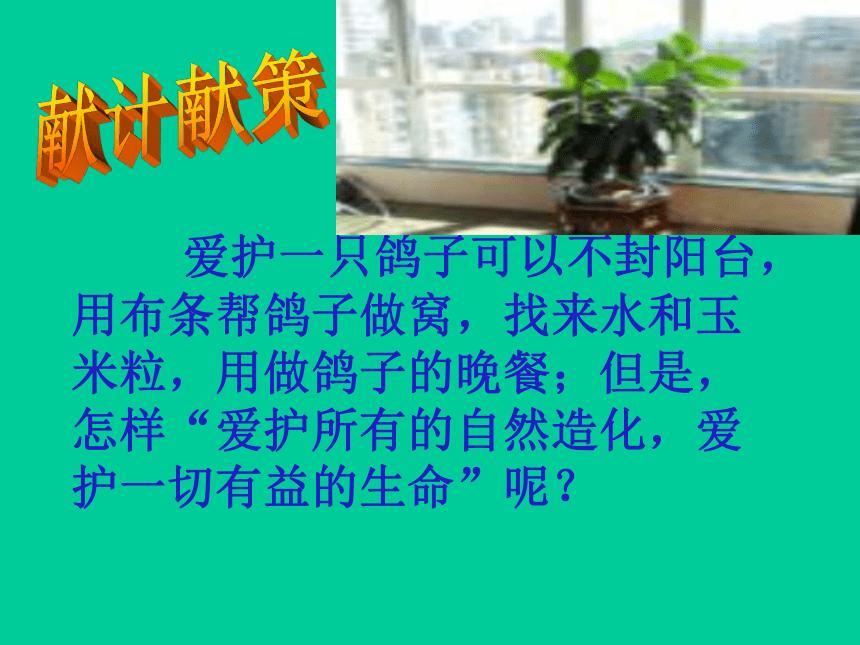 献计献策

爱护一只鸽子可以不封阳台，用布条帮鸽子做窝，找来水和玉米粒，用做鸽子的晚餐；但是，怎样“爱护所有的自然造化，爱护一切有益的生命”呢？